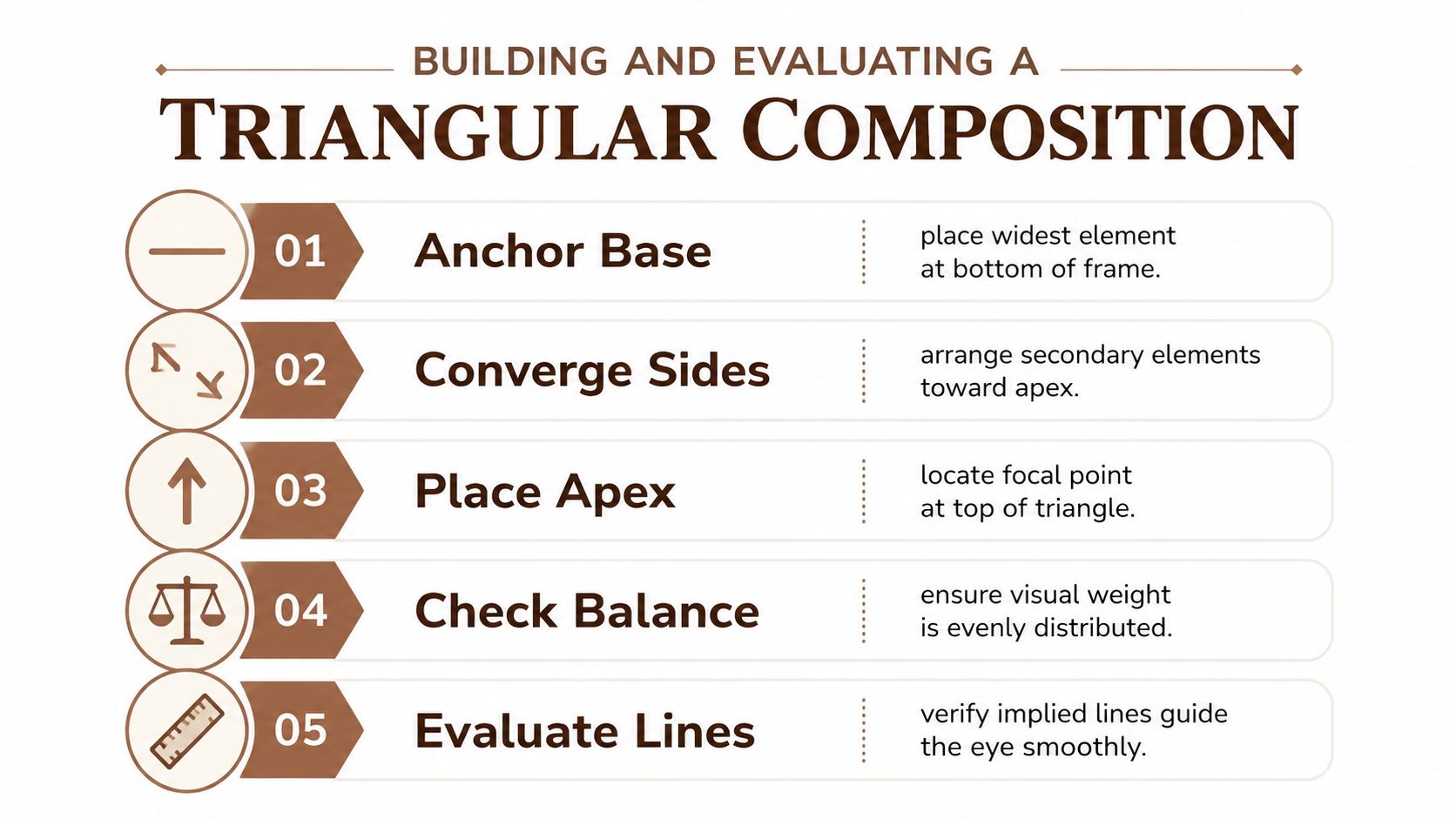 BUILDING AND EVALUATING A
TRIANGULAR COMPOSITION

01 Anchor Base
place widest element at bottom of frame.

02 Converge Sides
arrange secondary elements toward apex.

03 Place Apex
locate focal point at top of triangle.

04 Check Balance
ensure visual weight is evenly distributed.

05 Evaluate Lines
verify implied lines guide the eye smoothly.